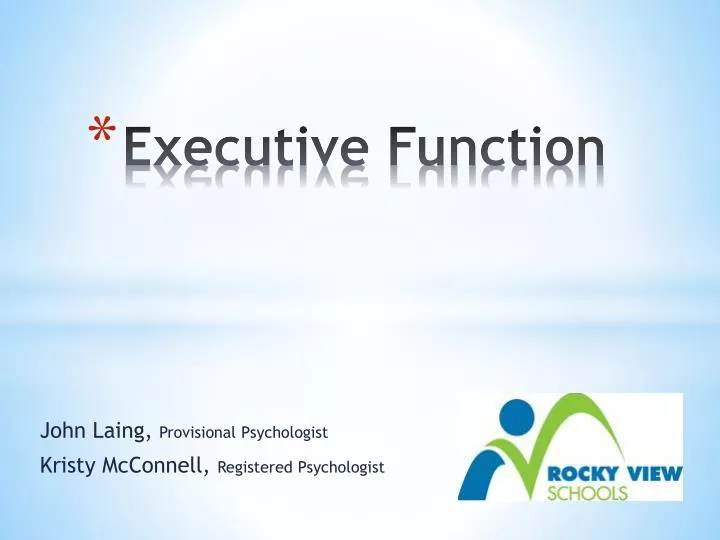 *Executive Function

John Laing, Provisional Psychologist
Kristy McConnell, Registered Psychologist

ROCKY VIEW
SCHOOLS